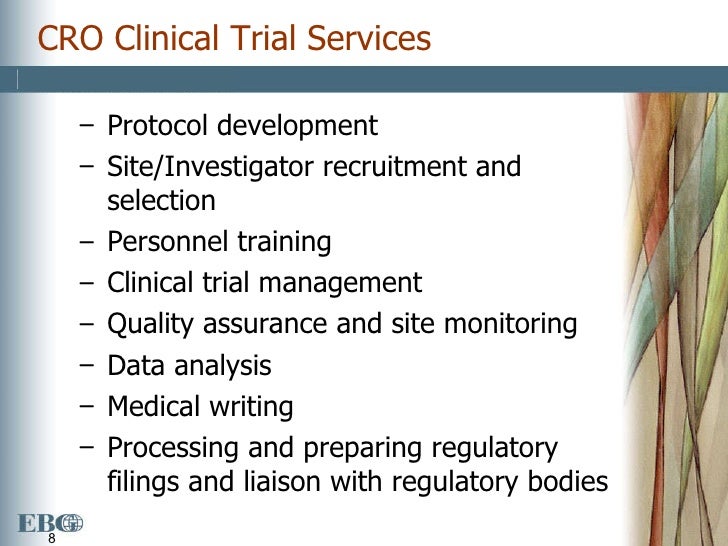 CRO Clinical Trial Services

– Protocol development
– Site/Investigator recruitment and selection
– Personnel training
– Clinical trial management
– Quality assurance and site monitoring
– Data analysis
– Medical writing
– Processing and preparing regulatory filings and liaison with regulatory bodies

EBG

8